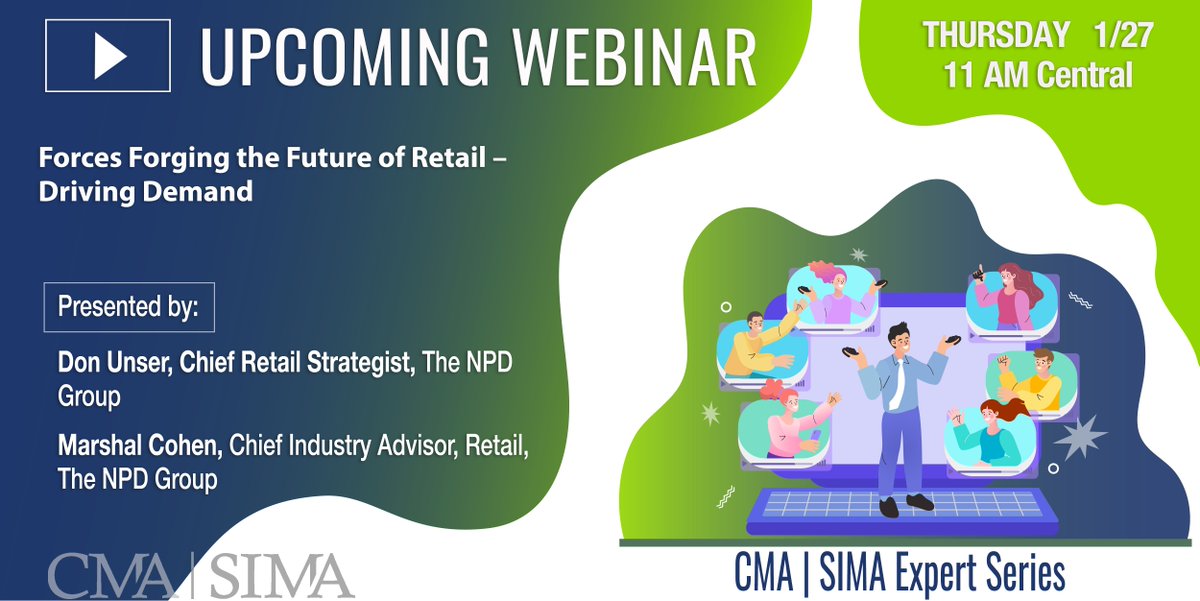 UPCOMING WEBINAR

THURSDAY 1/27
11 AM Central

Forces Forging the Future of Retail – Driving Demand

Presented by:

Don Unser, Chief Retail Strategist, The NPD Group

Marshal Cohen, Chief Industry Advisor, Retail, The NPD Group

CMA | SIMA

CMA | SIMA Expert Series